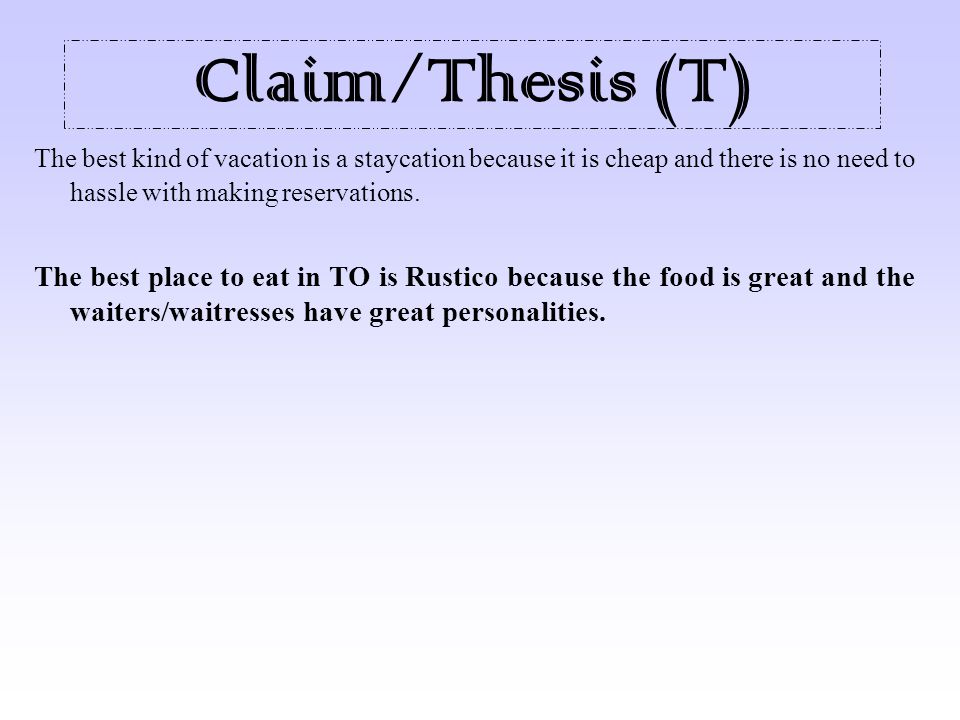 Claim/Thesis (T)

The best kind of vacation is a staycation because it is cheap and there is no need to hassle with making reservations.

The best place to eat in TO is Rustico because the food is great and the waiters/waitresses have great personalities.